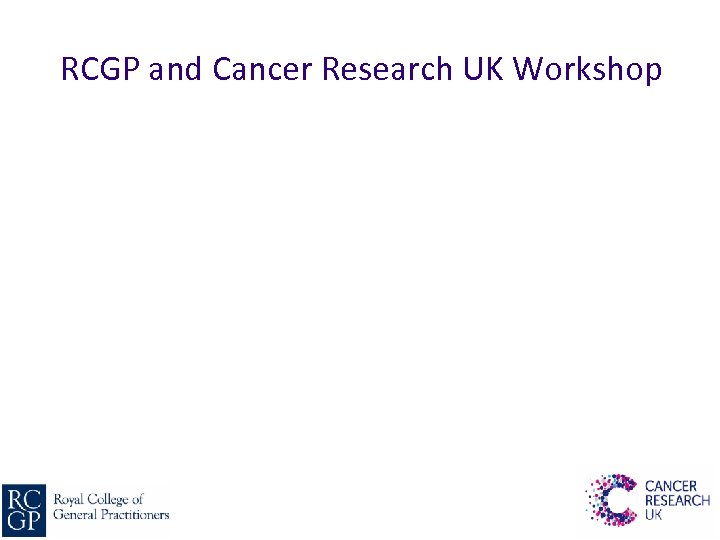 RCGP and Cancer Research UK Workshop

RC GP Royal College of General Practitioners

CANCER RESEARCH UK